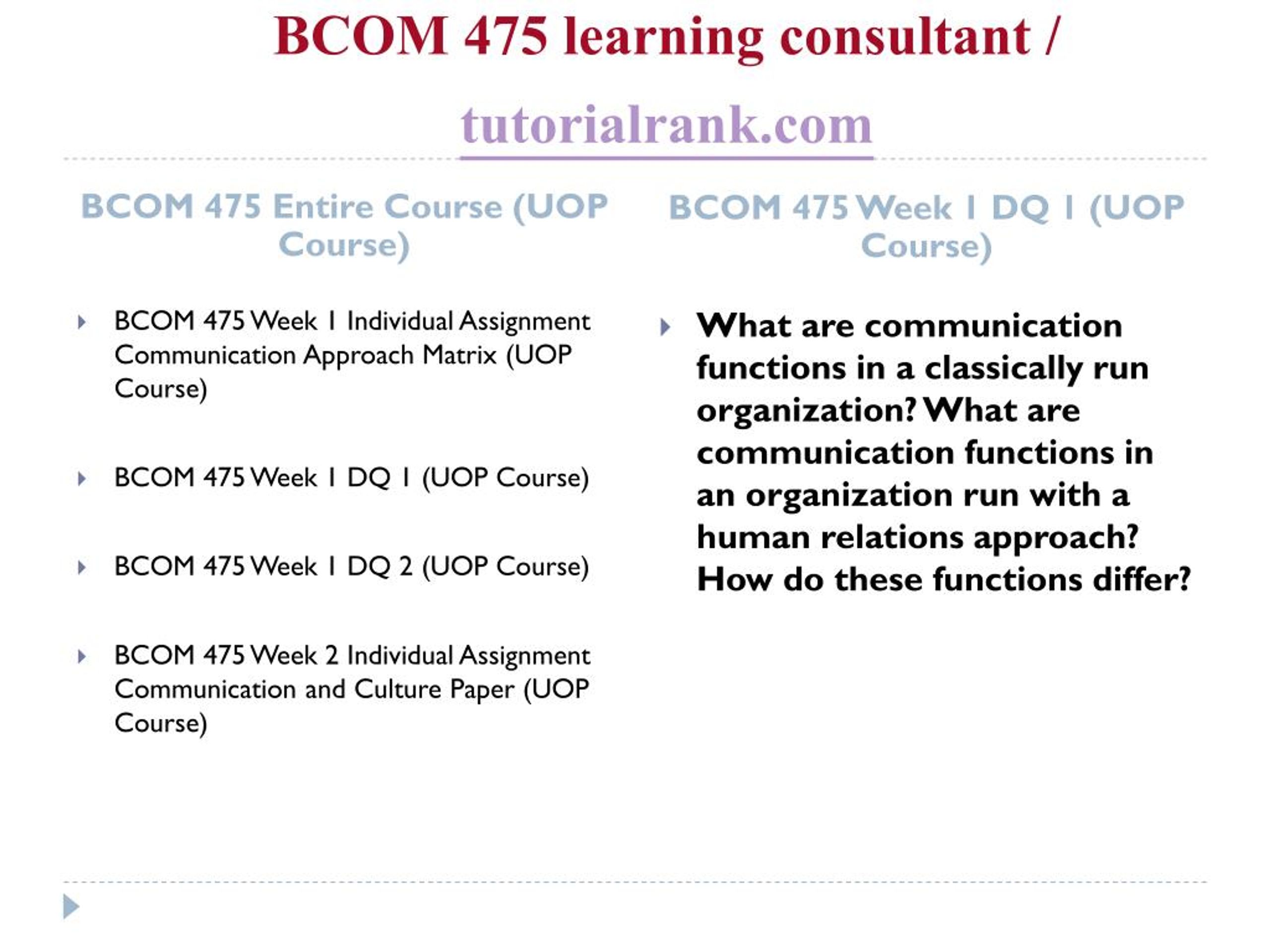 BCOM 475 learning consultant /

tutorialrank.com

BCOM 475 Entire Course (UOP Course)

BCOM 475 Week 1 Individual Assignment Communication Approach Matrix (UOP Course)

BCOM 475 Week 1 DQ 1 (UOP Course)

BCOM 475 Week 1 DQ 2 (UOP Course)

BCOM 475 Week 2 Individual Assignment Communication and Culture Paper (UOP Course)

BCOM 475 Week 1 DQ 1 (UOP Course)

What are communication functions in a classically run organization? What are communication functions in an organization run with a human relations approach? How do these functions differ?